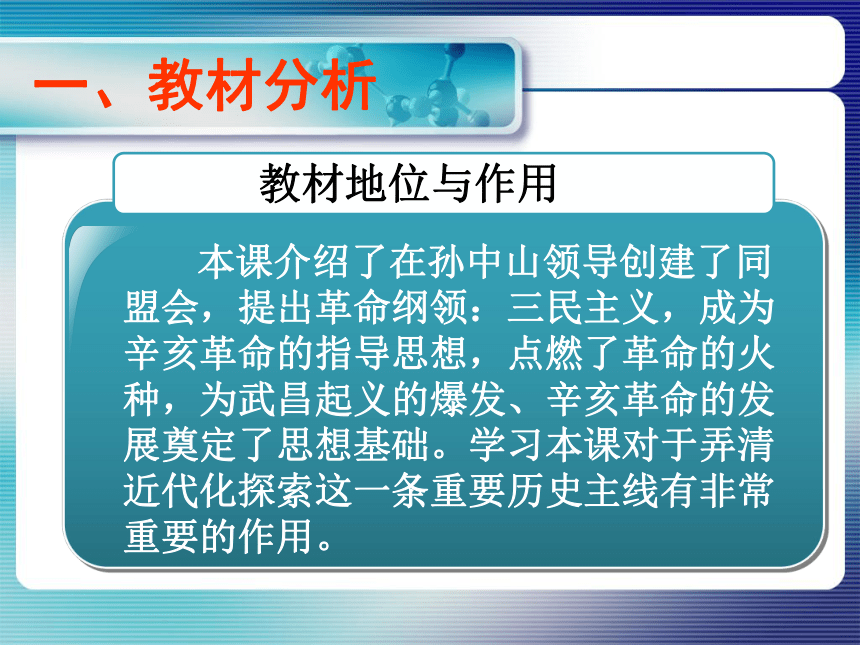 一、教材分析

教材地位与作用

本课介绍了在孙中山领导创建了同盟会，提出革命纲领：三民主义，成为辛亥革命的指导思想，点燃了革命的火种，为武昌起义的爆发、辛亥革命的发展奠定了思想基础。学习本课对于弄清近代化探索这一条重要历史主线有非常重要的作用。